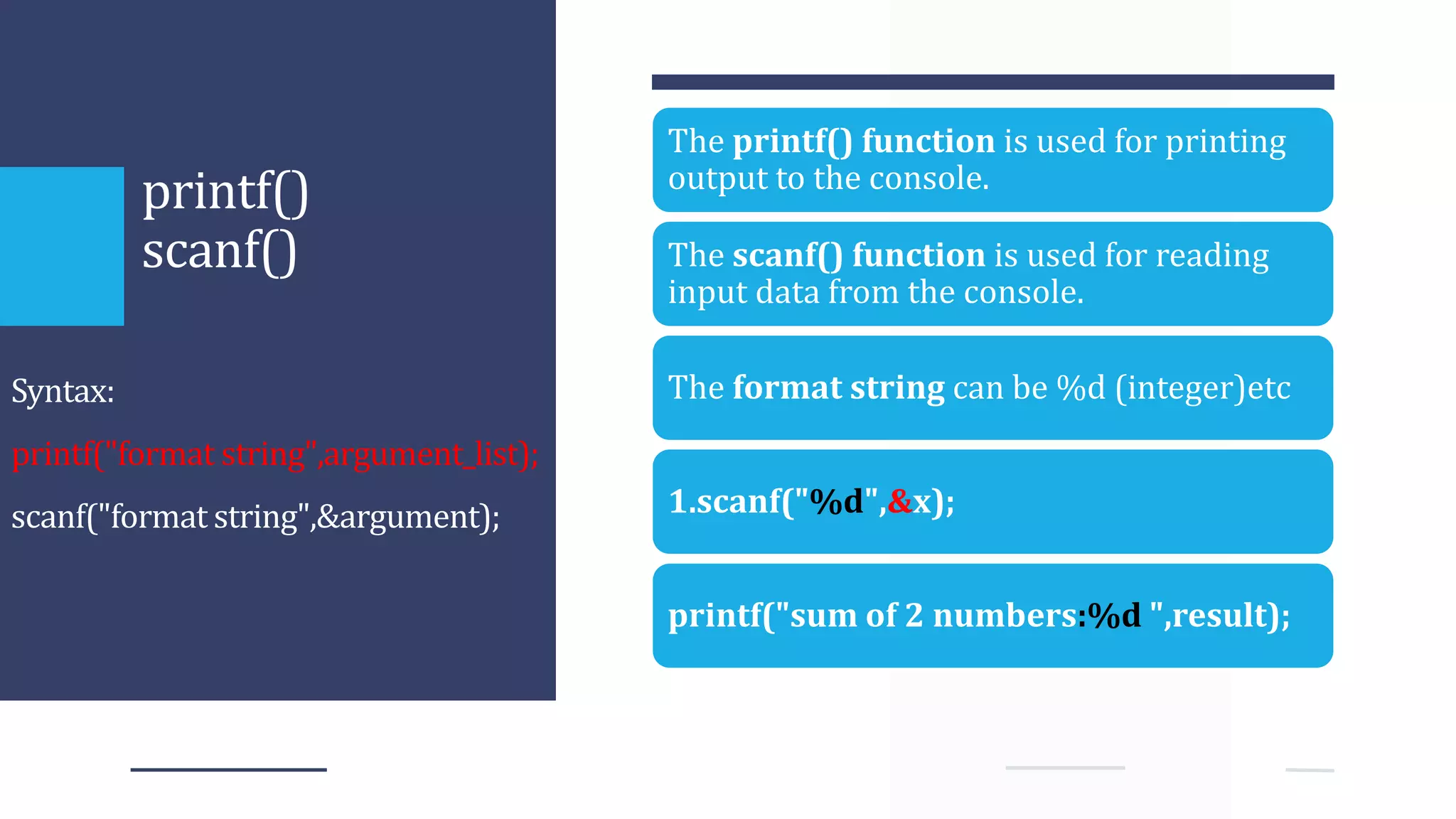 printf()
scanf()

Syntax:

printf("format string",argument_list);

scanf("format string",&argument);

The printf() function is used for printing output to the console.

The scanf() function is used for reading input data from the console.

The format string can be %d (integer)etc

1.scanf("%d",&x);

printf("sum of 2 numbers:%d ",result);